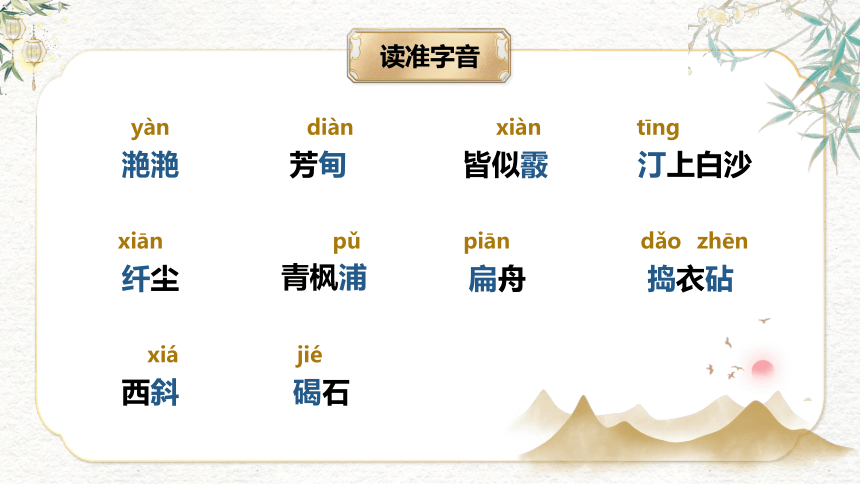 读准字音

yàn
滟滟

diàn
芳甸

xiàn
皆似霰

tīng
汀上白沙

xiān
纤尘

pǔ
青枫浦

piān
扁舟

dǎo zhēn
捣衣砧

xiá
西斜

jié
碣石